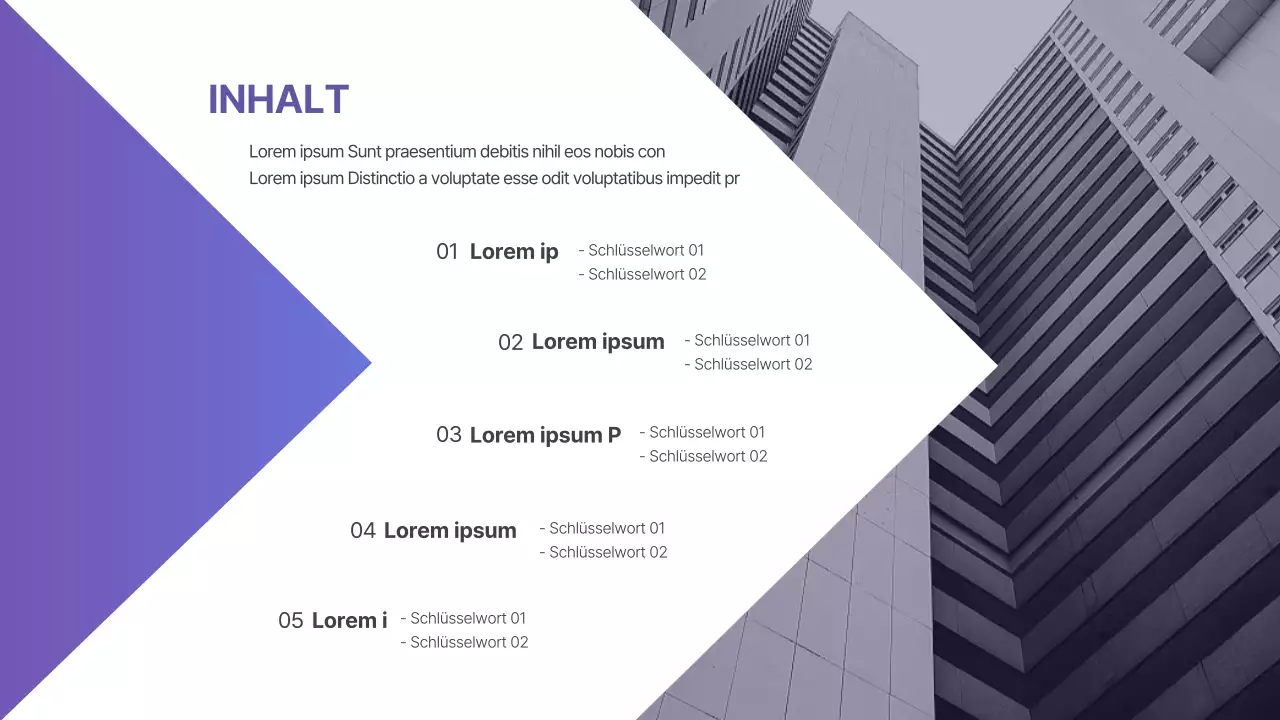 INHALT

Lorem ipsum Sunt praesentium debitis nihil eos nobis con
Lorem ipsum Distinctio a voluptate esse odit voluptatibus impedit pr

01 Lorem ip
- Schlüsselwort 01
- Schlüsselwort 02

02 Lorem ipsum
- Schlüsselwort 01
- Schlüsselwort 02

03 Lorem ipsum P
- Schlüsselwort 01
- Schlüsselwort 02

04 Lorem ipsum
- Schlüsselwort 01
- Schlüsselwort 02

05 Lorem i
- Schlüsselwort 01
- Schlüsselwort 02